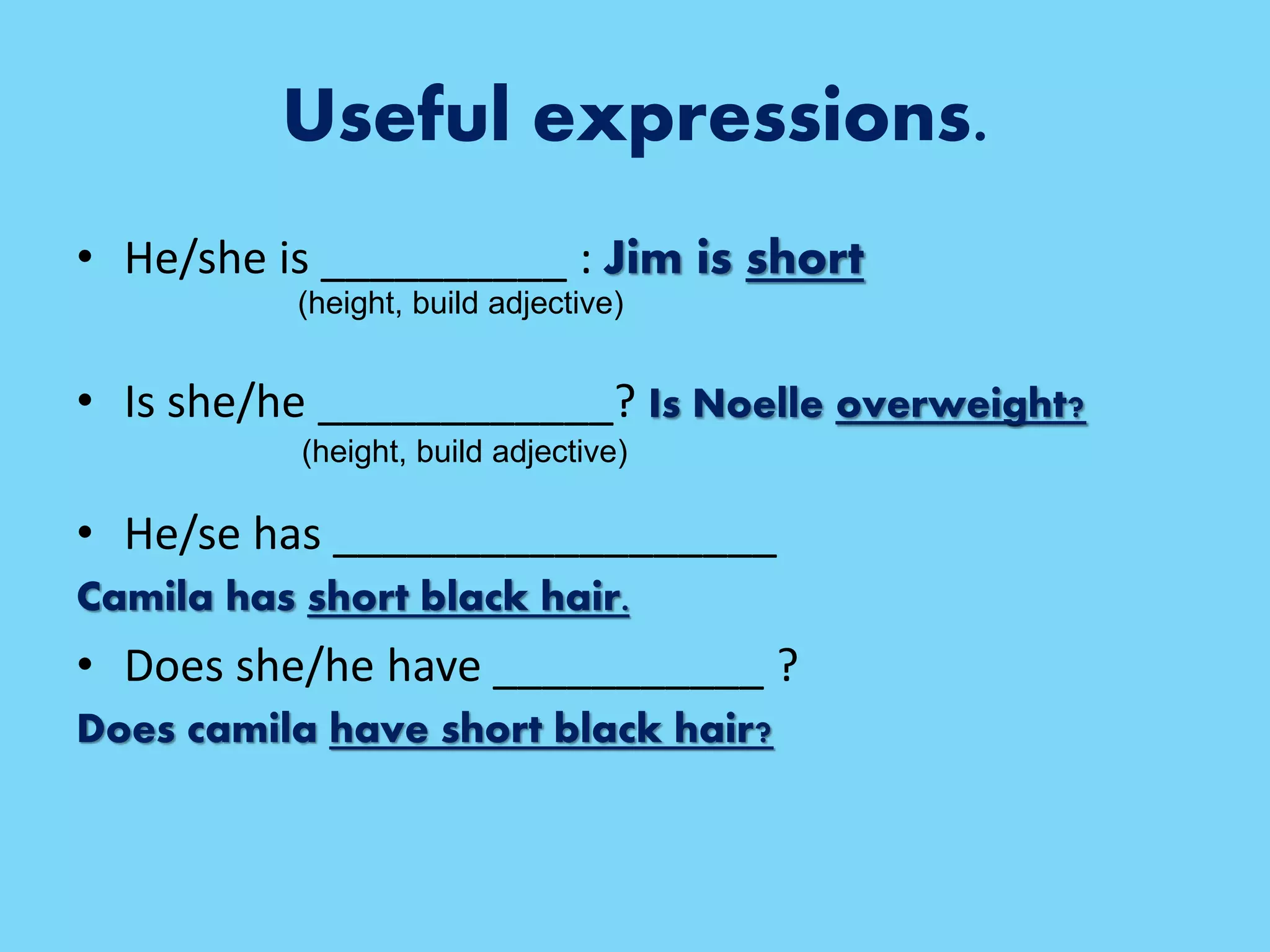 Useful expressions.

• He/she is ___________ : Jim is short
(height, build adjective)

• Is she/he _____________? Is Noelle overweight?
(height, build adjective)

• He/se has ____________________
Camila has short black hair.

• Does she/he have ____________ ?
Does camila have short black hair?